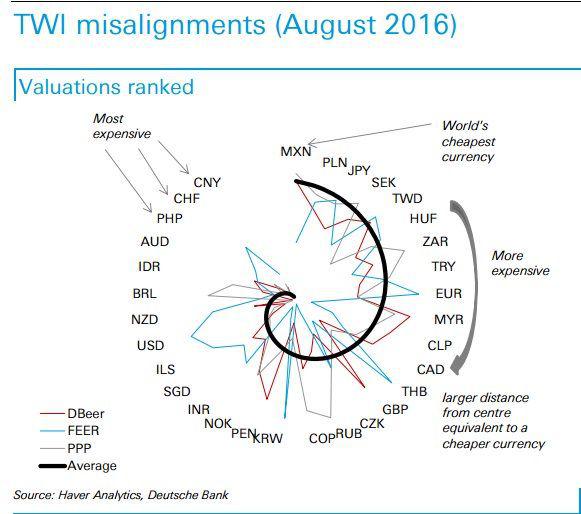 TWI misalignments (August 2016)

Valuations ranked

Most expensive

World's cheapest currency

MXN
PLN
JPY
SEK
TWD
HUF
ZAR
TRY
EUR
MYR
CLP
CAD
THB
GBP
CZK
RUB
COP
KRW
PEN
NOK
INR
SGD
ILS
USD
NZD
BRL
IDR
AUD
PHP
CHF
CNY

More expensive

larger distance from centre equivalent to a cheaper currency

DBeer
FEER
PPP
Average

Source: Haver Analytics, Deutsche Bank